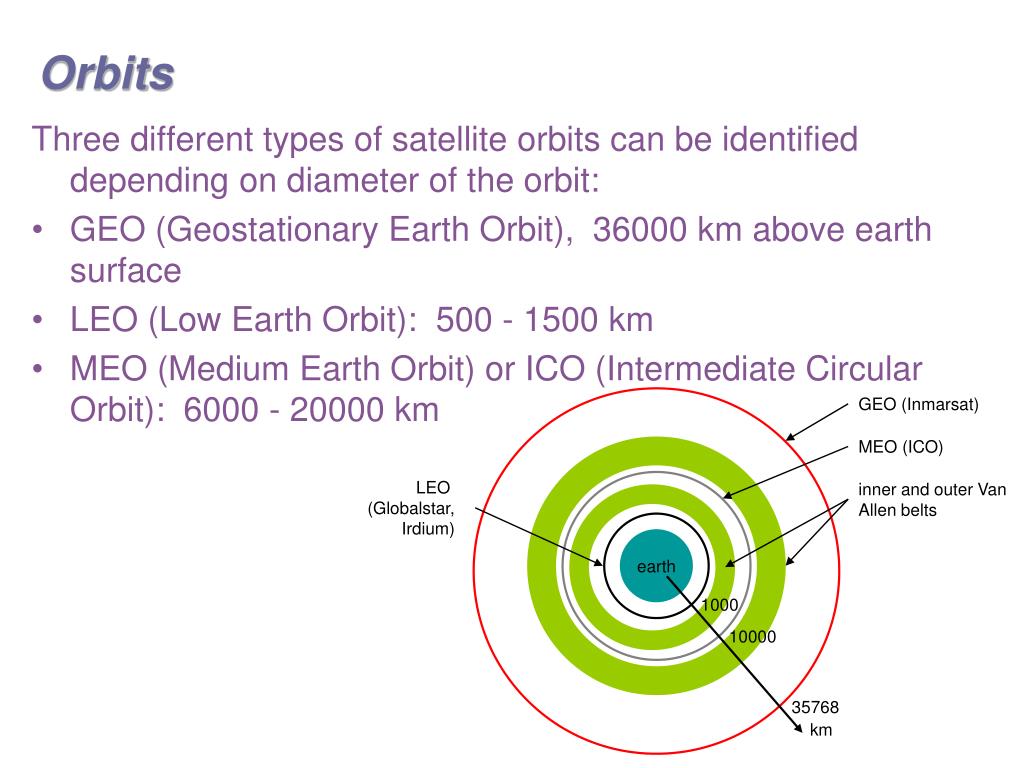 Orbits

Three different types of satellite orbits can be identified depending on diameter of the orbit:

• GEO (Geostationary Earth Orbit), 36000 km above earth surface
• LEO (Low Earth Orbit): 500 - 1500 km
• MEO (Medium Earth Orbit) or ICO (Intermediate Circular Orbit): 6000 - 20000 km

GEO (Inmarsat)

MEO (ICO)

inner and outer Van Allen belts

LEO (Globalstar, Irdium)

earth

1000

10000

35768 km